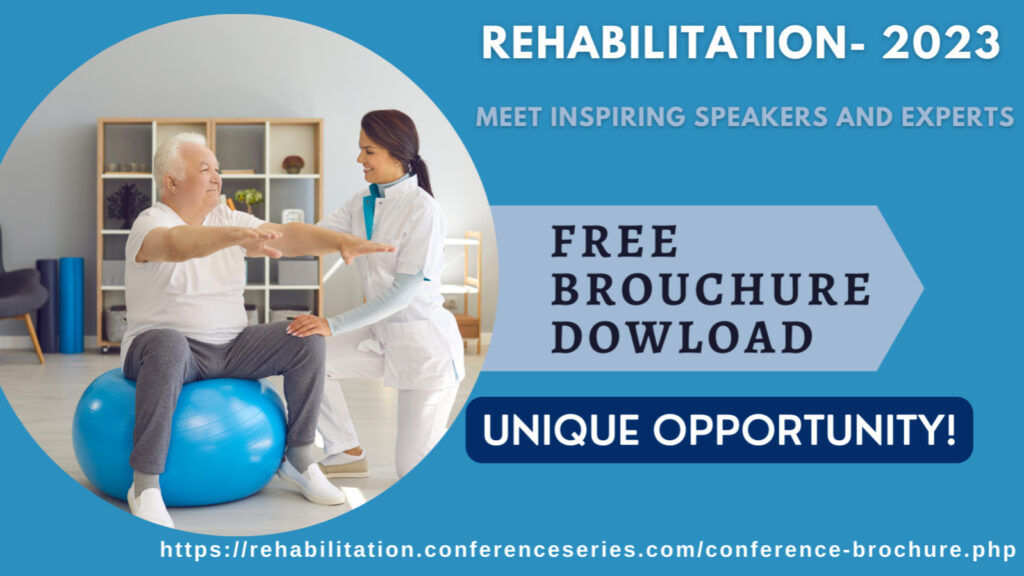 REHABILITATION- 2023

MEET INSPIRING SPEAKERS AND EXPERTS

FREE BROUCHURE DOWLOAD

UNIQUE OPPORTUNITY!

https://rehabilitation.conferenceseries.com/conference-brochure.php